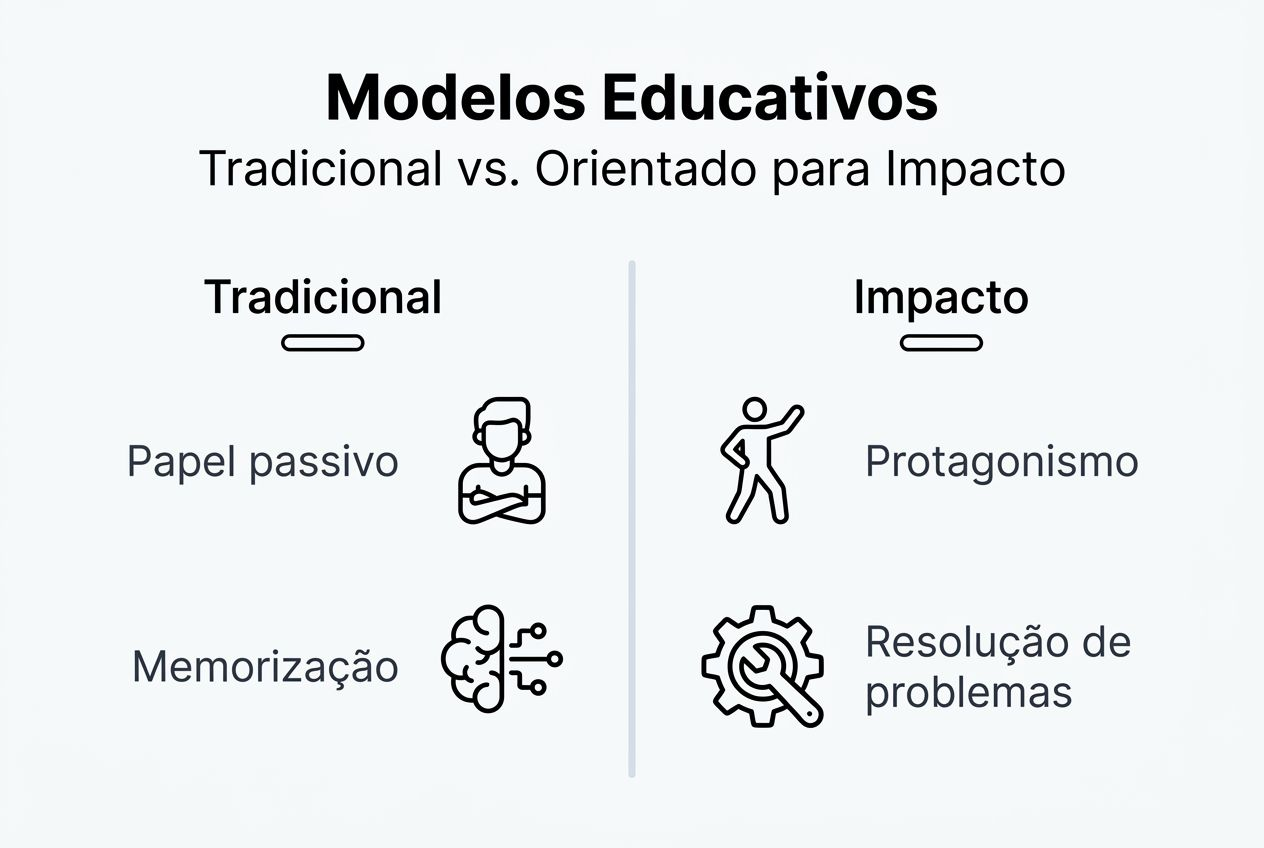 Modelos Educativos

Tradicional vs. Orientado para Impacto

Tradicional

Papel passivo

Memorização

Impacto

Protagonismo

Resolução de problemas